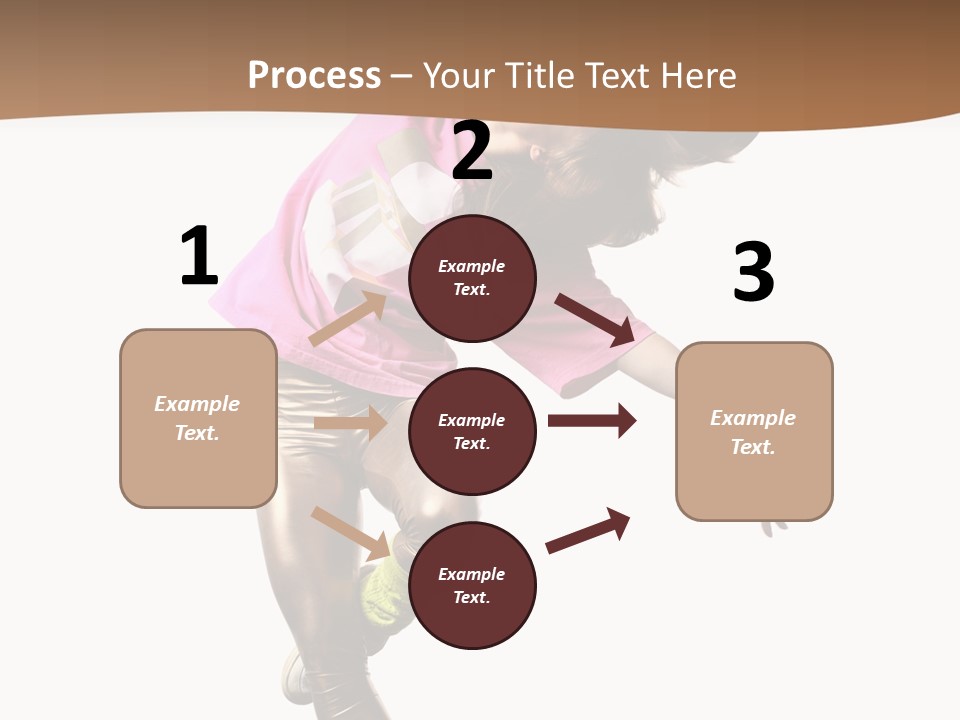 Process – Your Title Text Here

1

Example Text.

2

Example Text.

Example Text.

Example Text.

3

Example Text.